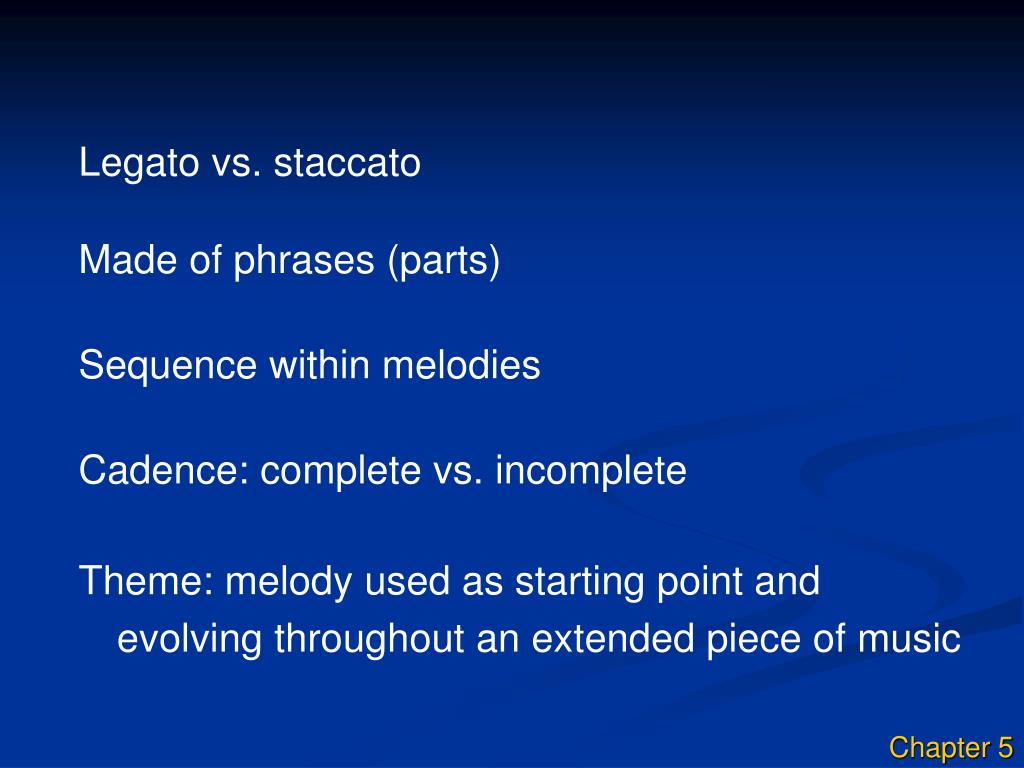 Legato vs. staccato

Made of phrases (parts)

Sequence within melodies

Cadence: complete vs. incomplete

Theme: melody used as starting point and evolving throughout an extended piece of music

Chapter 5